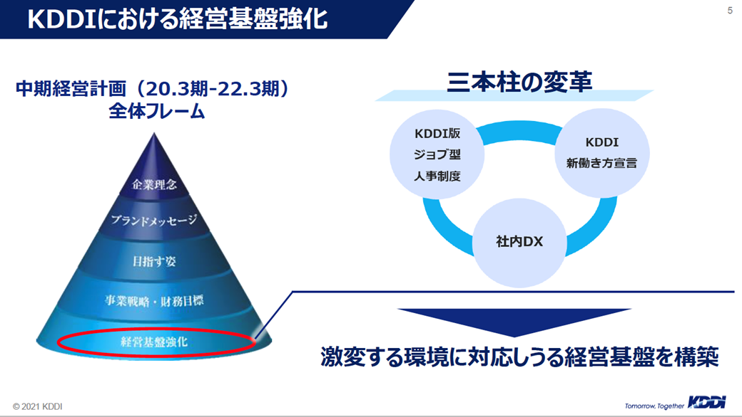 KDDIにおける経営基盤強化

5

中期経営計画（20.3期-22.3期）
全体フレーム

企業理念

ブランドメッセージ

目指す姿

事業戦略・財務目標

経営基盤強化

三本柱の変革

KDDI版
ジョブ型
人事制度

KDDI
新働き方宣言

社内DX

激変する環境に対応しうる経営基盤を構築

© 2021 KDDI

Tomorrow, Together KDDI